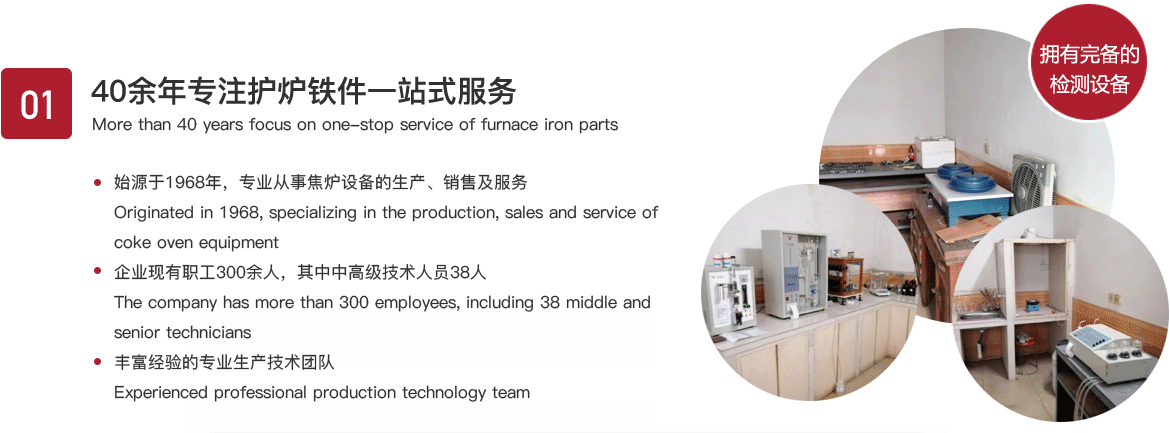 01

40余年专注护炉铁件一站式服务

More than 40 years focus on one-stop service of furnace iron parts

• 始源于1968年，专业从事焦炉设备的生产、销售及服务
Originated in 1968, specializing in the production, sales and service of coke oven equipment

• 企业现有职工300余人，其中中高级技术人员38人
The company has more than 300 employees, including 38 middle and senior technicians

• 丰富经验的专业生产技术团队
Experienced professional production technology team

拥有完备的检测设备